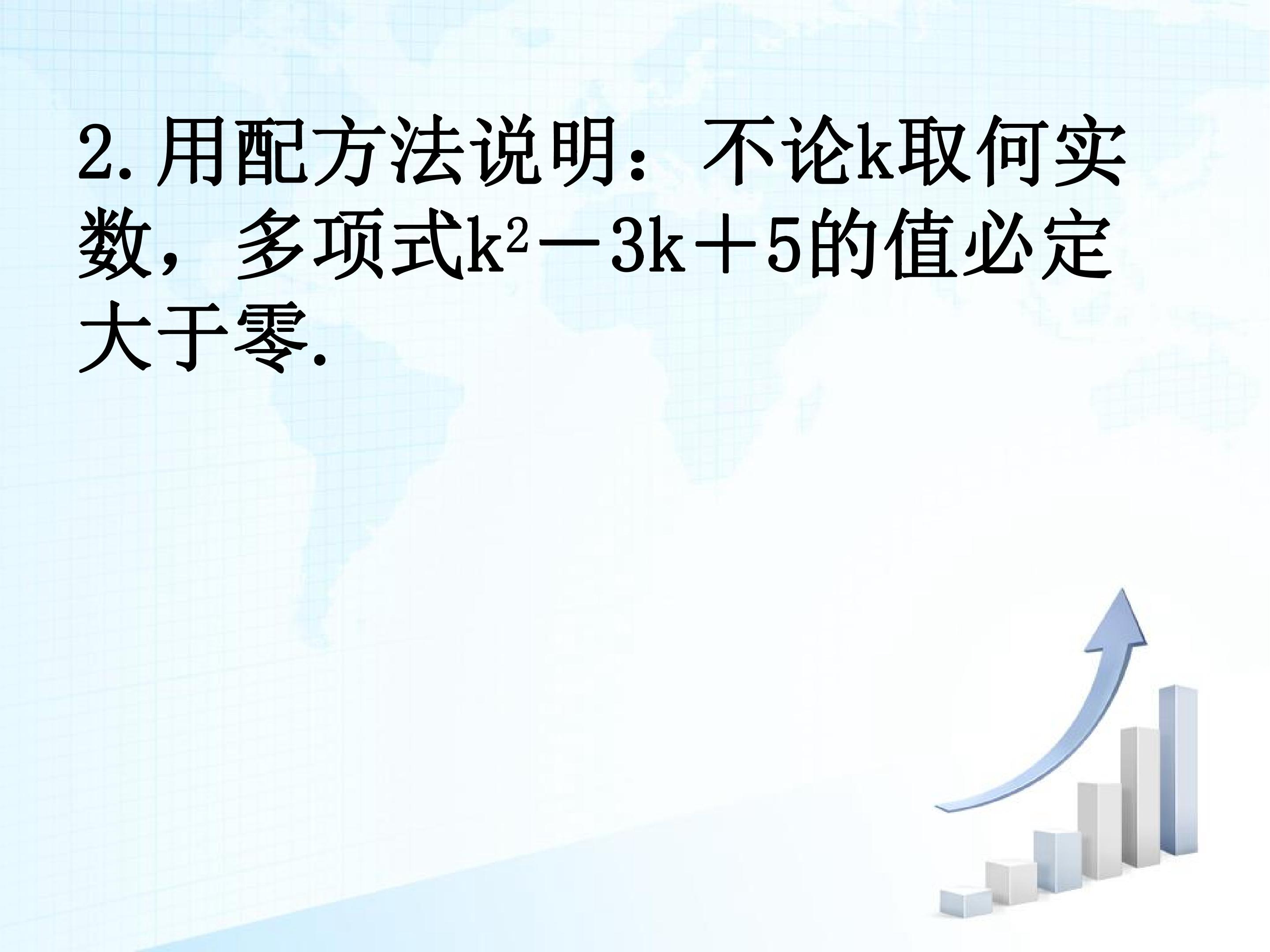 2.用配方法说明：不论k取何实数，多项式$k^2-3k+5$的值必定大于零.